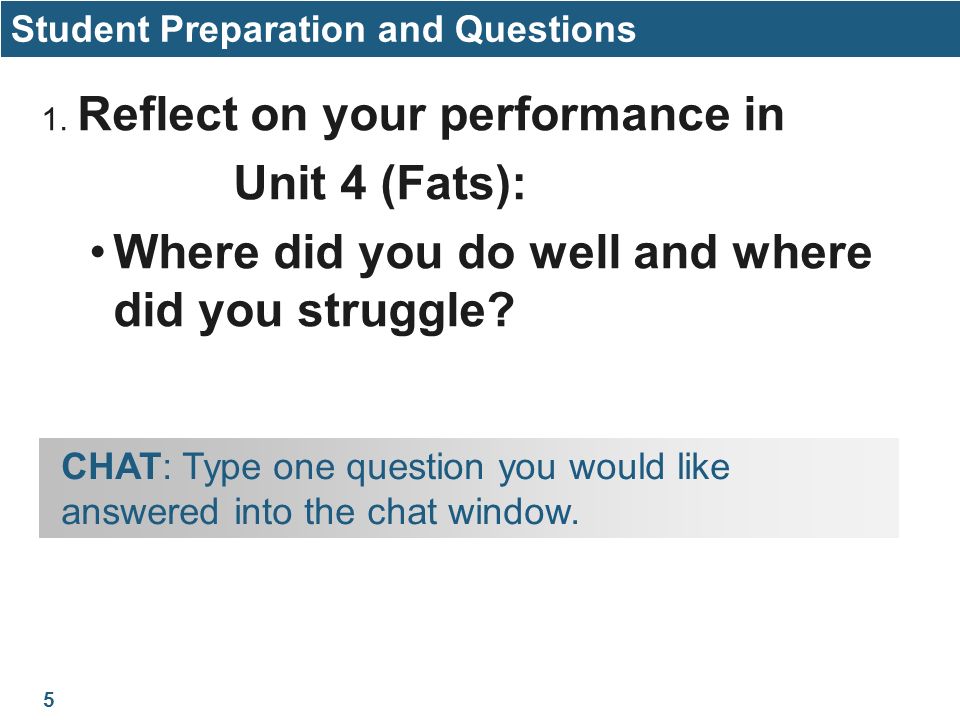 Student Preparation and Questions

1. Reflect on your performance in Unit 4 (Fats):

• Where did you do well and where did you struggle?

CHAT: Type one question you would like answered into the chat window.

5